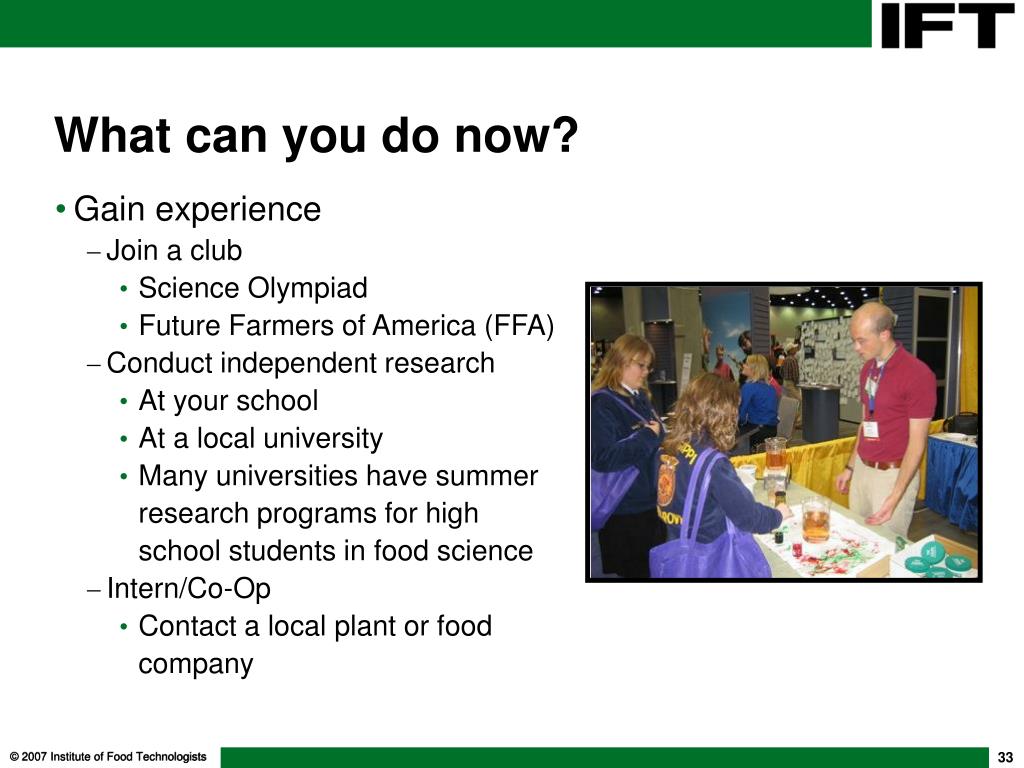 IFT

What can you do now?

• Gain experience
– Join a club
• Science Olympiad
• Future Farmers of America (FFA)
– Conduct independent research
• At your school
• At a local university
• Many universities have summer research programs for high school students in food science
– Intern/Co-Op
• Contact a local plant or food company

© 2007 Institute of Food Technologists

33